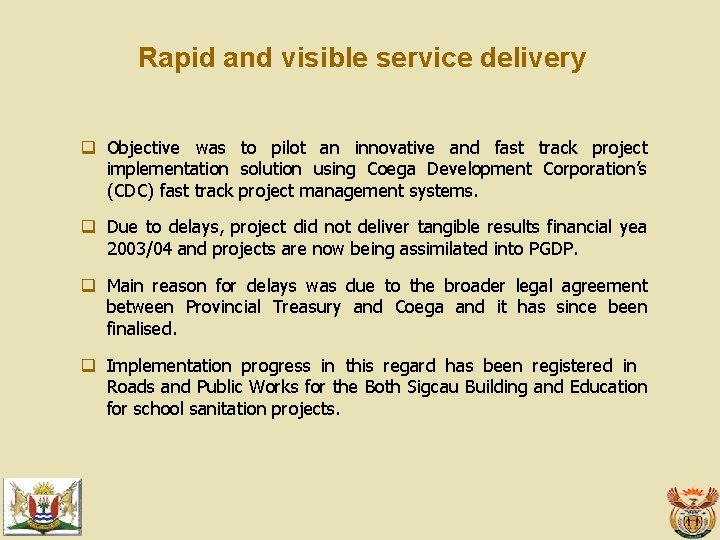 Rapid and visible service delivery

❑ Objective was to pilot an innovative and fast track project implementation solution using Coega Development Corporation's (CDC) fast track project management systems.

❑ Due to delays, project did not deliver tangible results financial yea 2003/04 and projects are now being assimilated into PGDP.

❑ Main reason for delays was due to the broader legal agreement between Provincial Treasury and Coega and it has since been finalised.

❑ Implementation progress in this regard has been registered in Roads and Public Works for the Both Sigcau Building and Education for school sanitation projects.